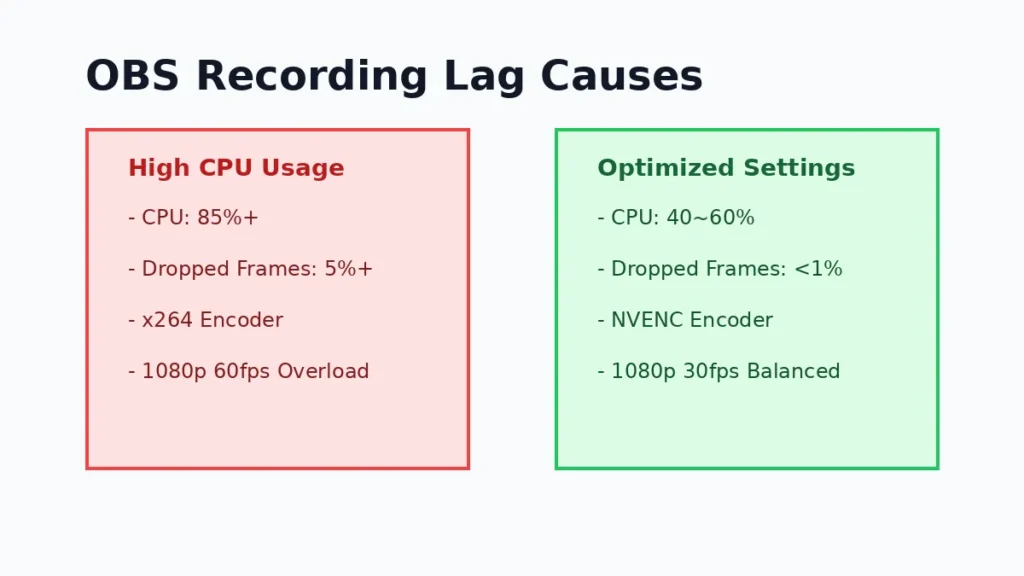 OBS Recording Lag Causes

High CPU Usage

- CPU: 85%+

- Dropped Frames: 5%+

- x264 Encoder

- 1080p 60fps Overload

Optimized Settings

- CPU: 40~60%

- Dropped Frames: <1%

- NVENC Encoder

- 1080p 30fps Balanced